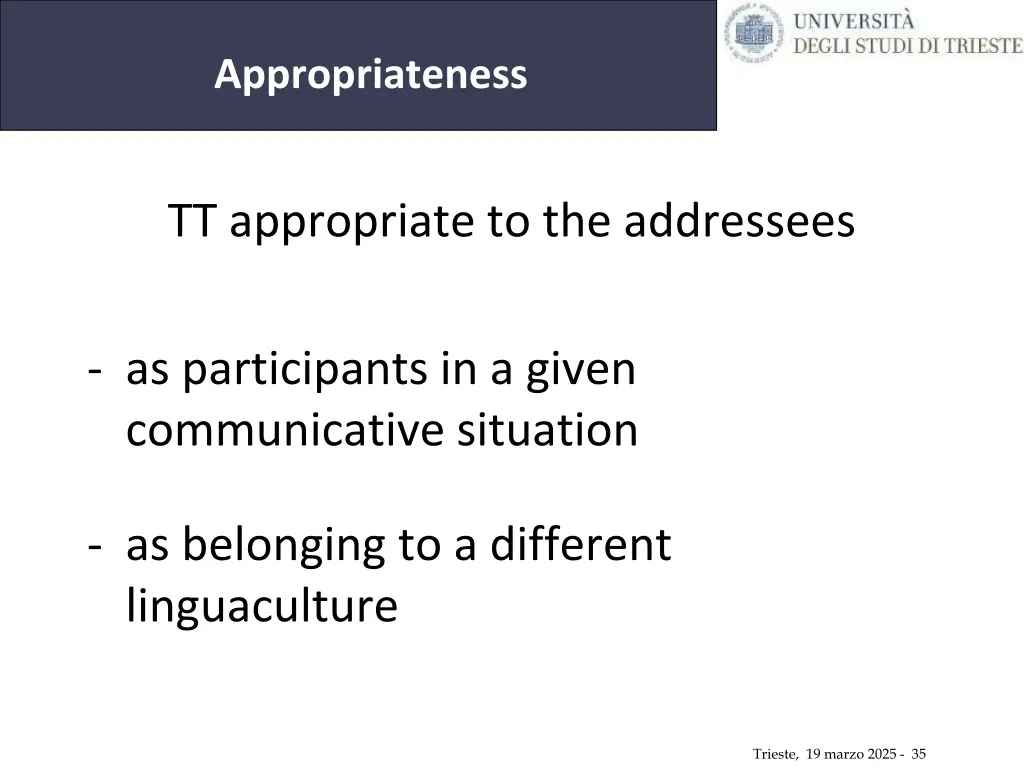 Appropriateness

UNIVERSITÀ DEGLI STUDI DI TRIESTE

TT appropriate to the addressees

- as participants in a given communicative situation

- as belonging to a different linguaculture

Trieste, 19 marzo 2025 - 35